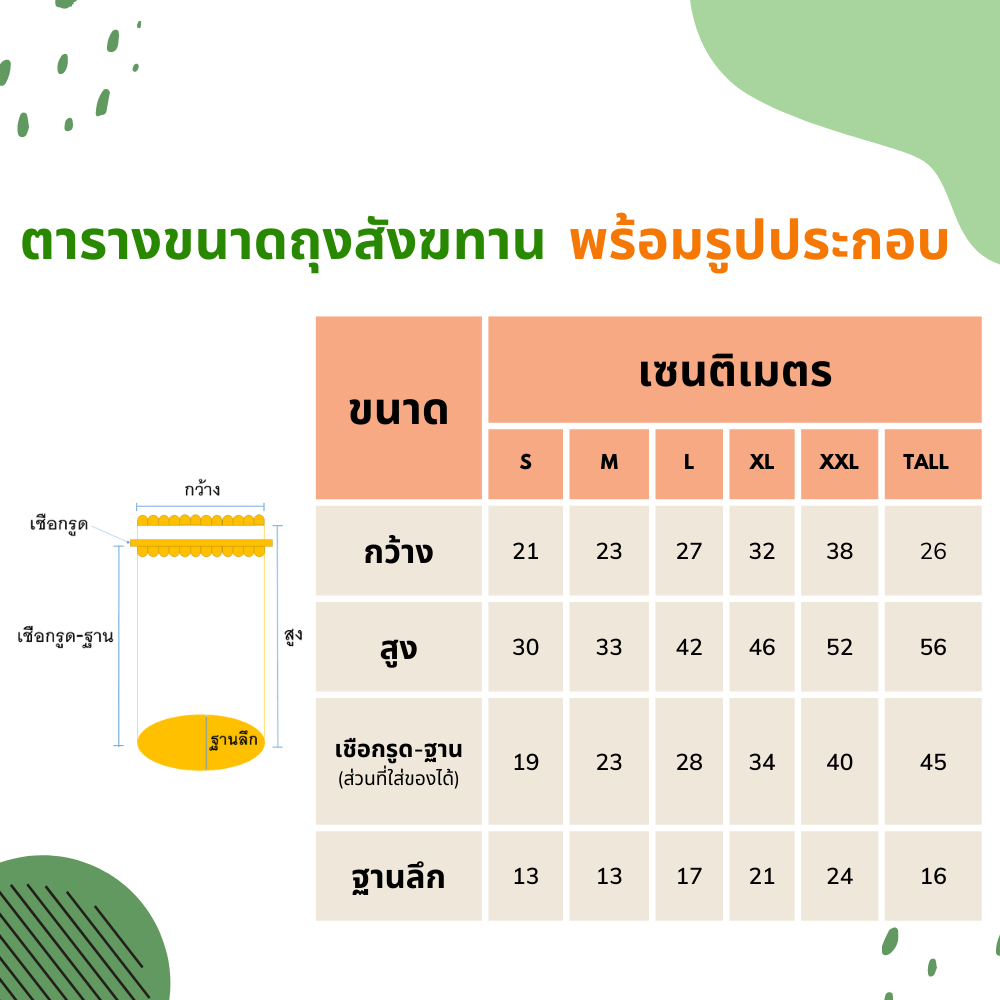 ตารางขนาดถุงสังฆทาน พร้อมรูปประกอบ

กว้าง
เชือกรูด
เชือกรูด-ฐาน
สูง
ฐานลึก

| ขนาด | เซนติเมตร | | | | | |
|---|---|---|---|---|---|---|
| | S | M | L | XL | XXL | TALL |
| กว้าง | 21 | 23 | 27 | 32 | 38 | 26 |
| สูง | 30 | 33 | 42 | 46 | 52 | 56 |
| เชือกรูด-ฐาน (ส่วนที่ใส่ของได้) | 19 | 23 | 28 | 34 | 40 | 45 |
| ฐานลึก | 13 | 13 | 17 | 21 | 24 | 16 |